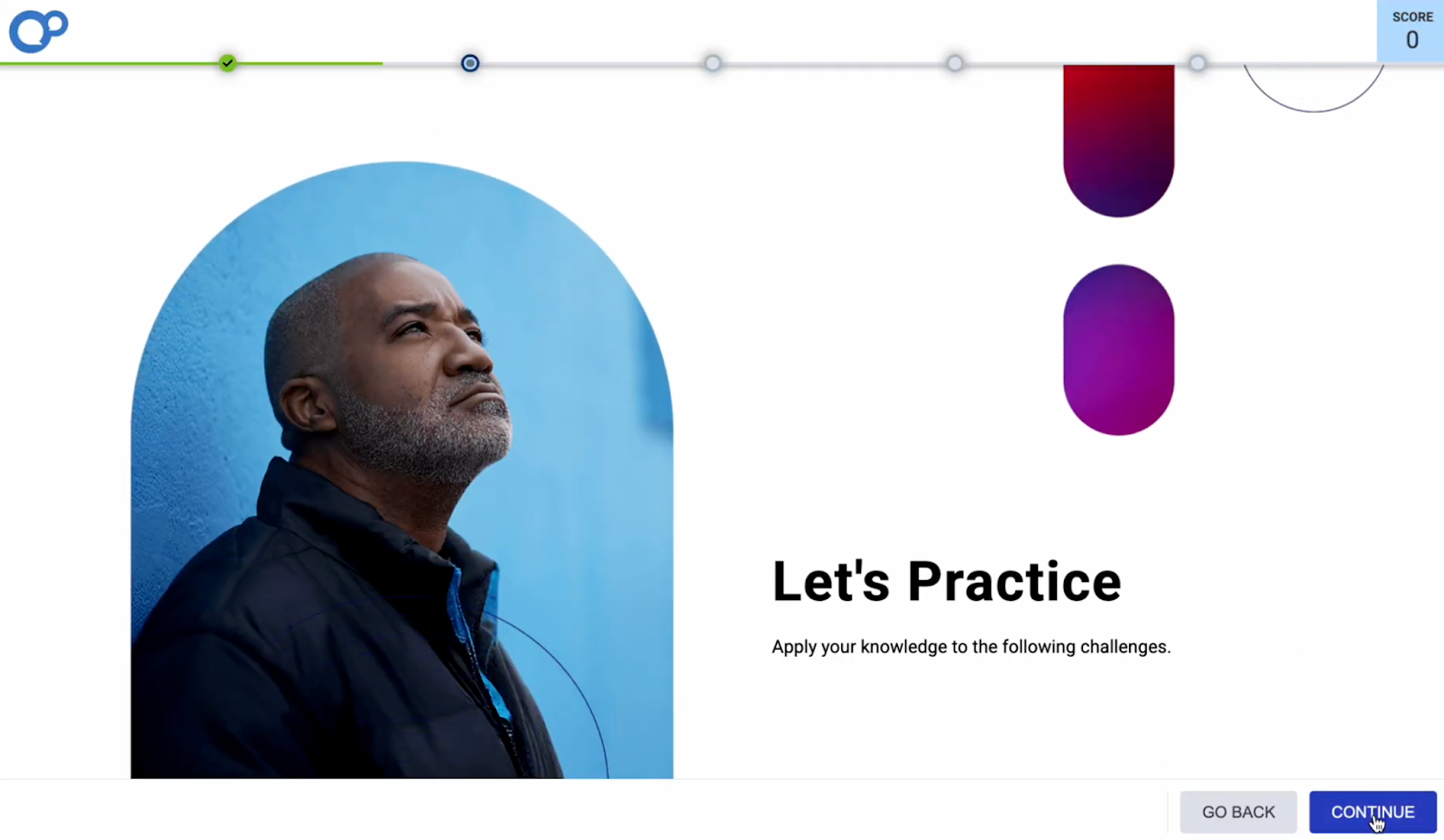 SCORE
0

Let's Practice

Apply your knowledge to the following challenges.

GO BACK
CONTINUE